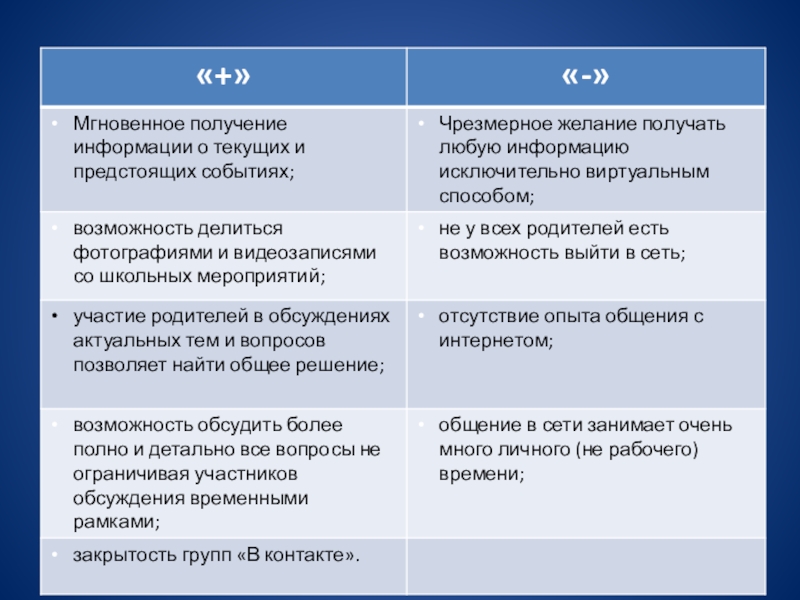 | «+» | «-» |
|---|---|
| • Мгновенное получение информации о текущих и предстоящих событиях; | • Чрезмерное желание получать любую информацию исключительно виртуальным способом; |
| • возможность делиться фотографиями и видеозаписями со школьных мероприятий; | • не у всех родителей есть возможность выйти в сеть; |
| • участие родителей в обсуждениях актуальных тем и вопросов позволяет найти общее решение; | • отсутствие опыта общения с интернетом; |
| • возможность обсудить более полно и детально все вопросы не ограничивая участников обсуждения временными рамками; | • общение в сети занимает очень много личного (не рабочего) времени; |
| • закрытость групп «В контакте». | |